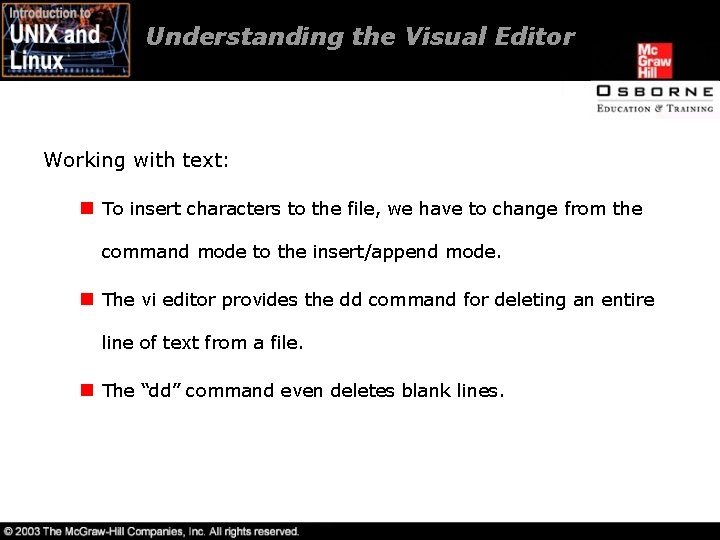 Introduction to UNIX and Linux

Understanding the Visual Editor

Mc Graw Hill

OSBORNE
EDUCATION & TRAINING

Working with text:

To insert characters to the file, we have to change from the command mode to the insert/append mode.

The vi editor provides the dd command for deleting an entire line of text from a file.

The “dd” command even deletes blank lines.

© 2003 The McGraw-Hill Companies, Inc. All rights reserved.